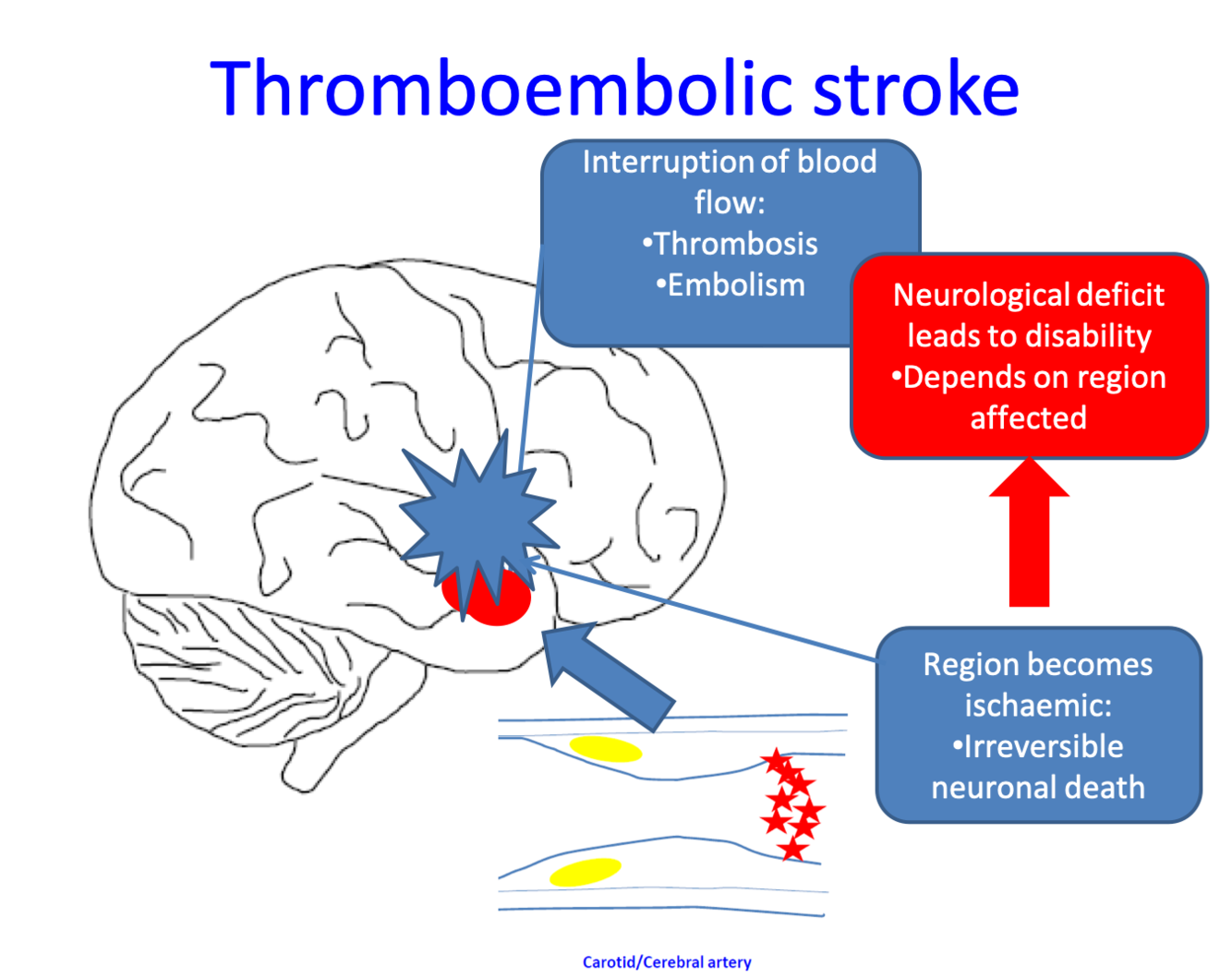 Thromboembolic stroke

Interruption of blood flow:
•Thrombosis
•Embolism

Neurological deficit leads to disability
•Depends on region affected

Region becomes ischaemic:
•Irreversible neuronal death

Carotid/Cerebral artery